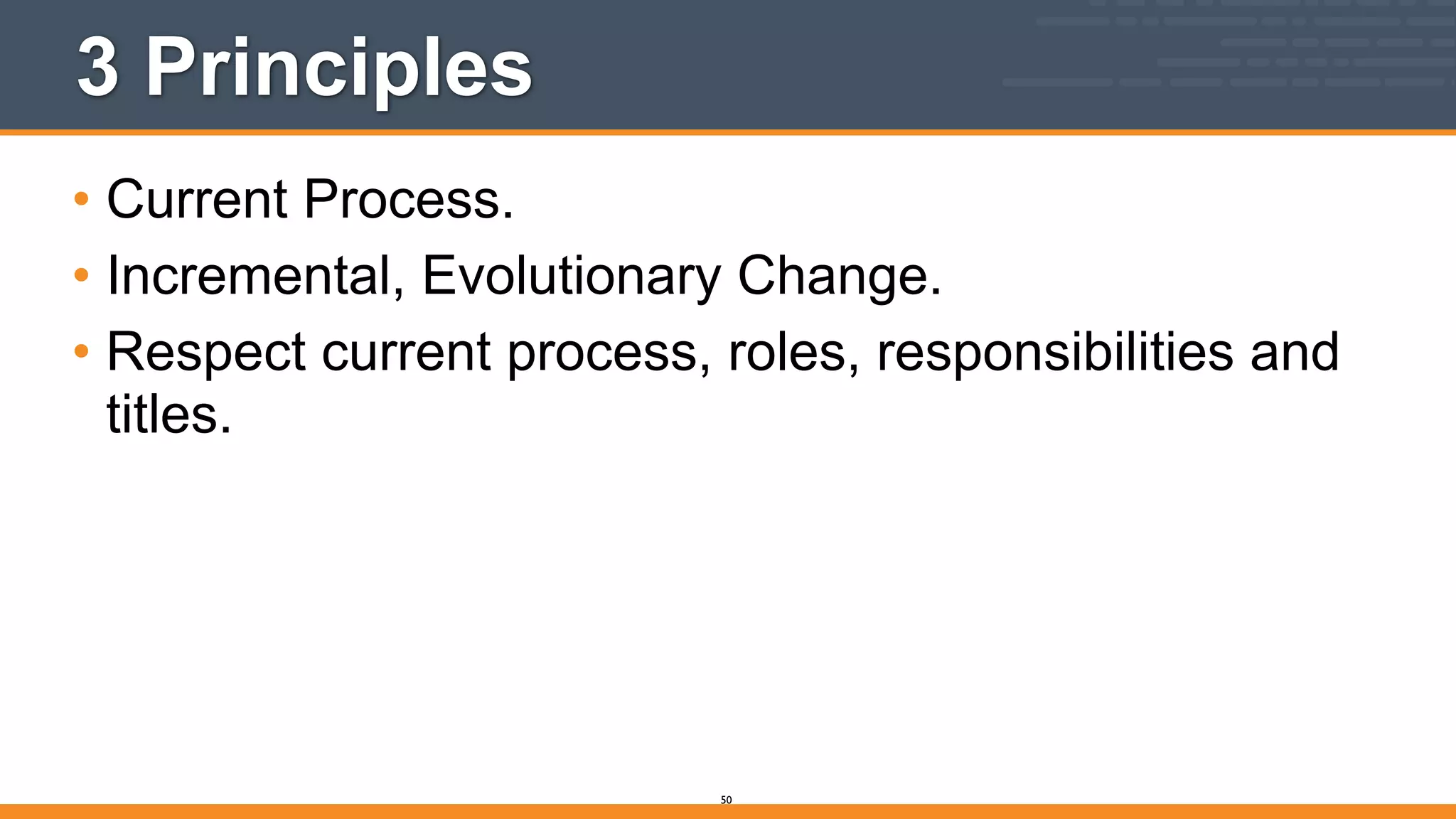 3 Principles

• Current Process.
• Incremental, Evolutionary Change.
• Respect current process, roles, responsibilities and titles.

50